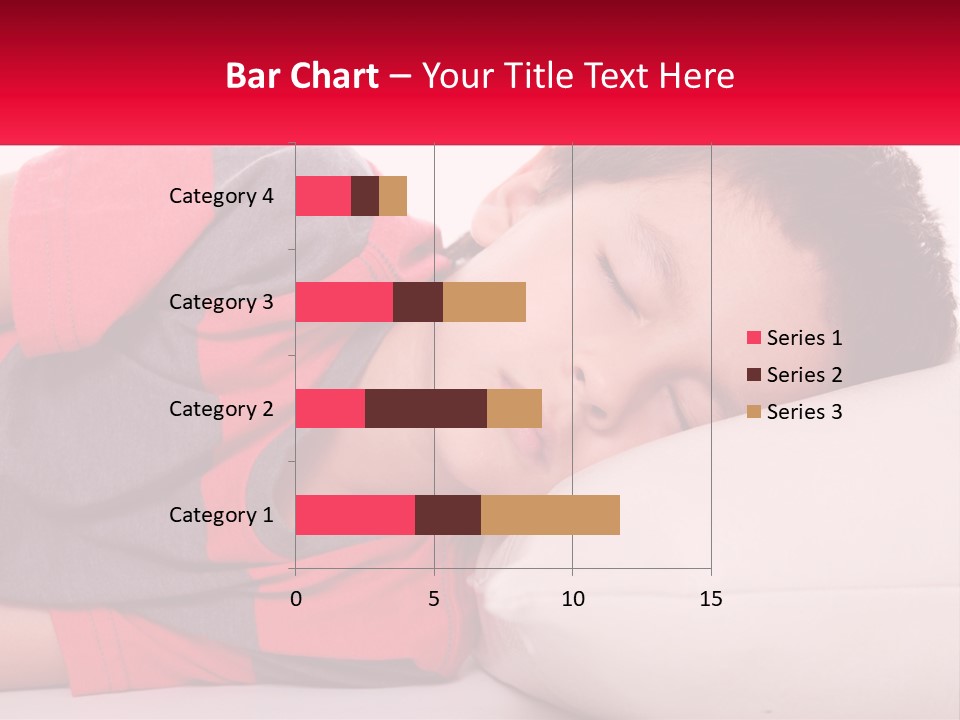 Bar Chart – Your Title Text Here

Category 4
Category 3
Category 2
Category 1

0
5
10
15

Series 1
Series 2
Series 3